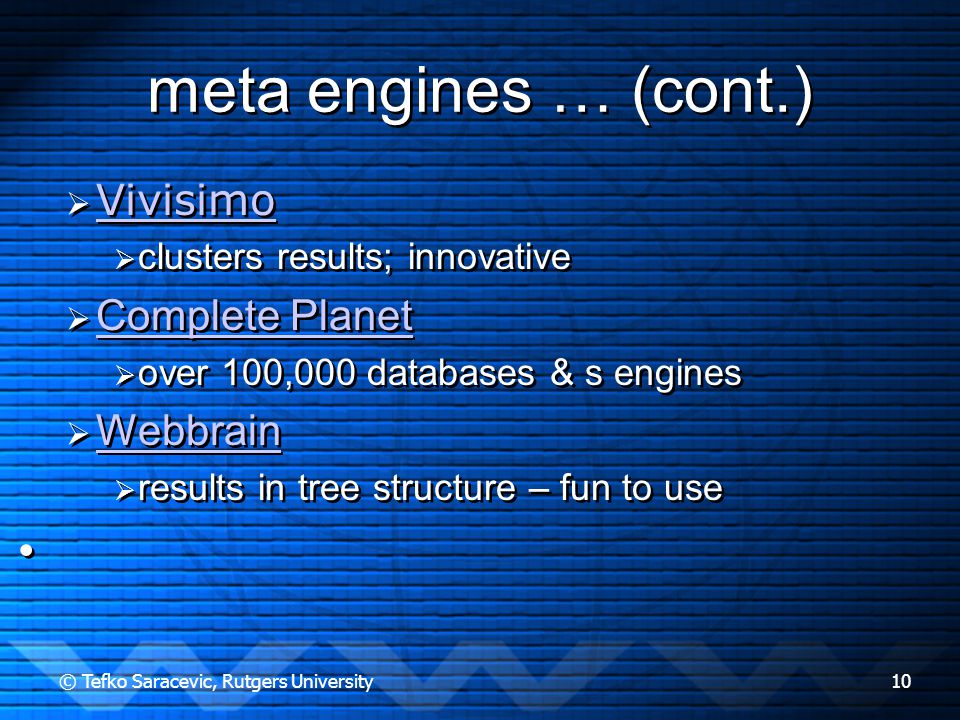 meta engines … (cont.)

➢ Vivisimo

➢ clusters results; innovative

➢ Complete Planet

➢ over 100,000 databases & s engines

➢ Webbrain

➢ results in tree structure – fun to use

•

© Tefko Saracevic, Rutgers University

10